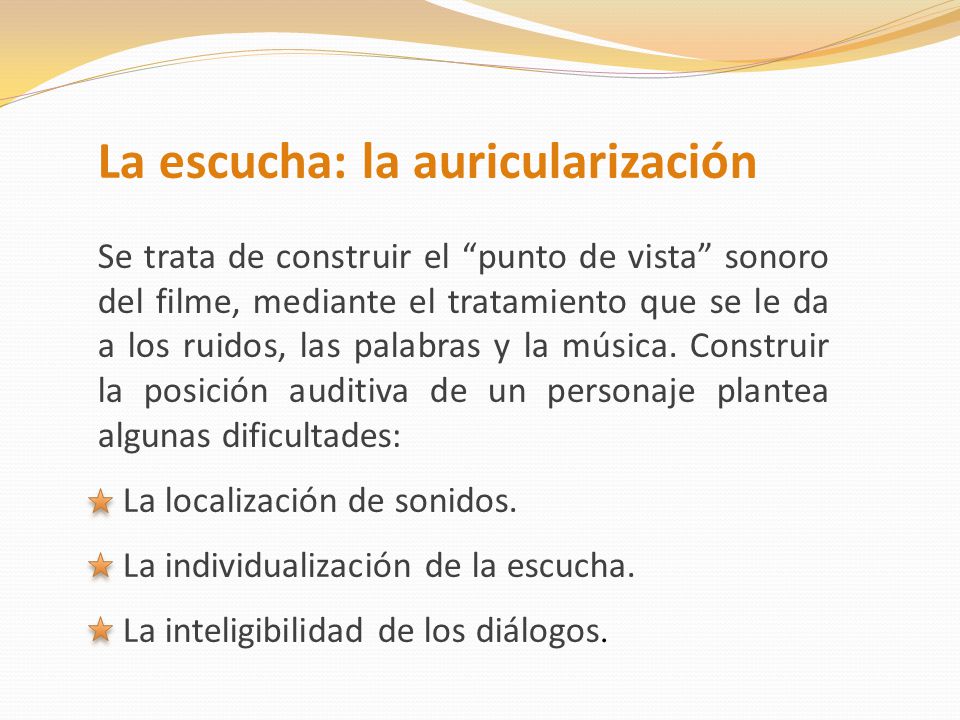 La escucha: la auricularización

Se trata de construir el “punto de vista” sonoro del filme, mediante el tratamiento que se le da a los ruidos, las palabras y la música. Construir la posición auditiva de un personaje plantea algunas dificultades:

La localización de sonidos.

La individualización de la escucha.

La inteligibilidad de los diálogos.